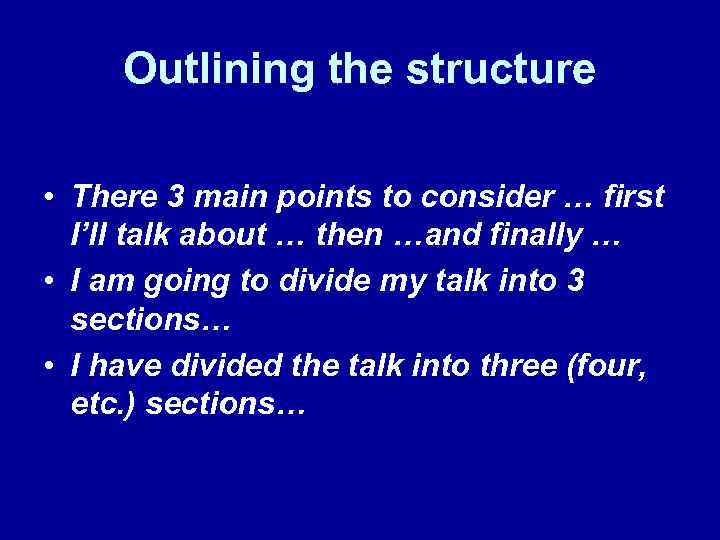 Outlining the structure

• There 3 main points to consider … first I'll talk about … then …and finally …
• I am going to divide my talk into 3 sections…
• I have divided the talk into three (four, etc.) sections…